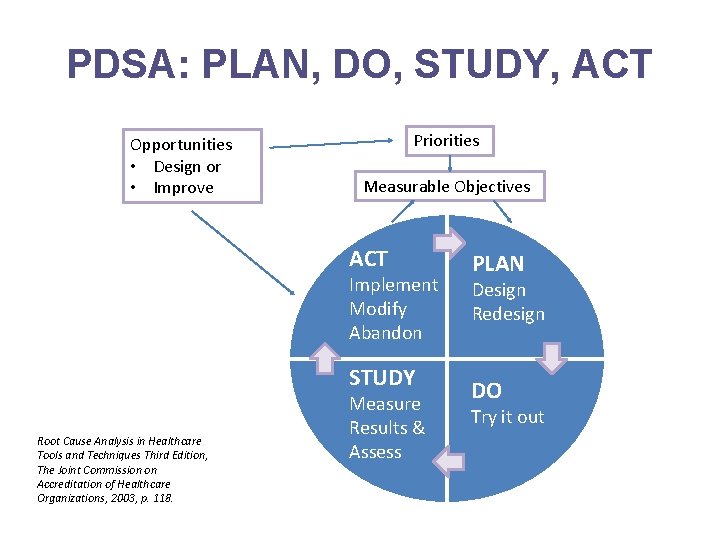 PDSA: PLAN, DO, STUDY, ACT

Opportunities
• Design or
• Improve

Priorities

Measurable Objectives

ACT
Implement
Modify
Abandon

PLAN
Design
Redesign

STUDY
Measure
Results &
Assess

DO
Try it out

Root Cause Analysis in Healthcare Tools and Techniques Third Edition, The Joint Commission on Accreditation of Healthcare Organizations, 2003, p. 118.